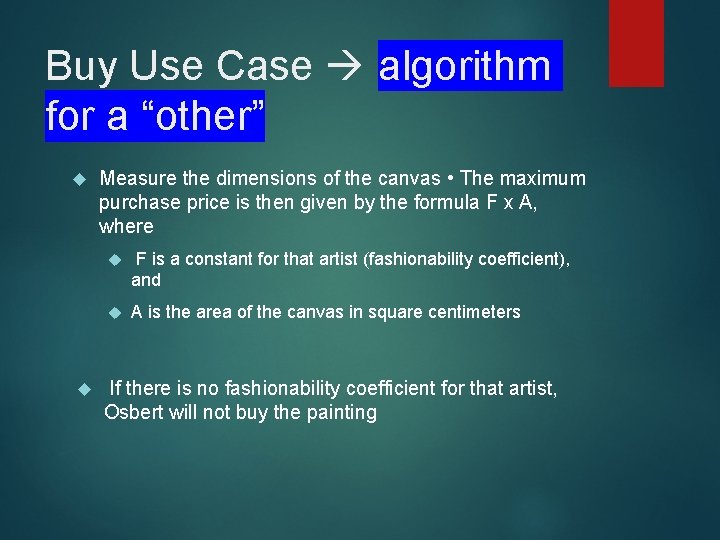 Buy Use Case → algorithm for a “other”

Measure the dimensions of the canvas • The maximum purchase price is then given by the formula F x A, where

F is a constant for that artist (fashionability coefficient), and

A is the area of the canvas in square centimeters

If there is no fashionability coefficient for that artist, Osbert will not buy the painting